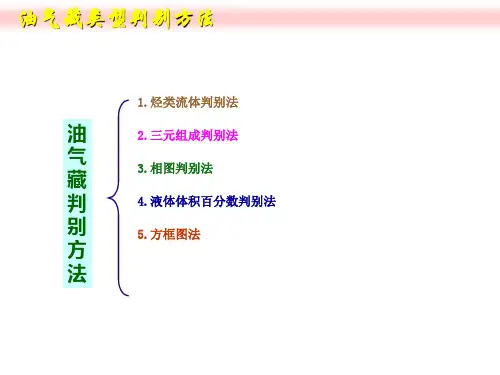 油气藏类型判别方法

油气藏判别方法

1. 烃类流体判别法

2. 三元组成判别法

3. 相图判别法

4. 液体体积百分数判别法

5. 方框图法